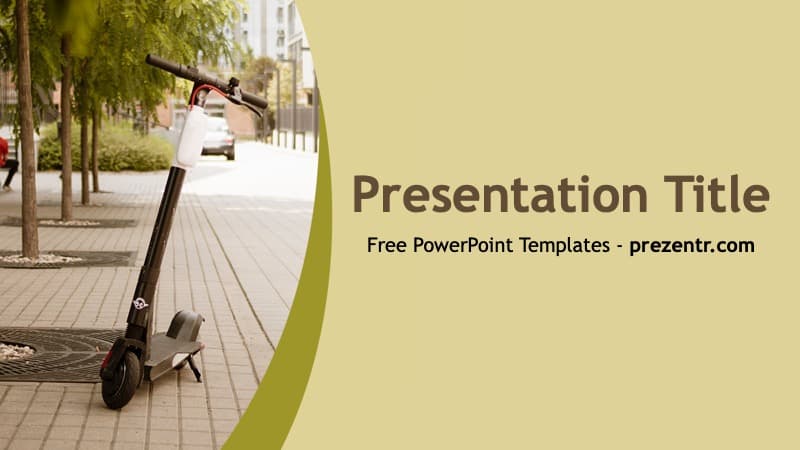 Presentation Title

Free PowerPoint Templates - prezentr.com